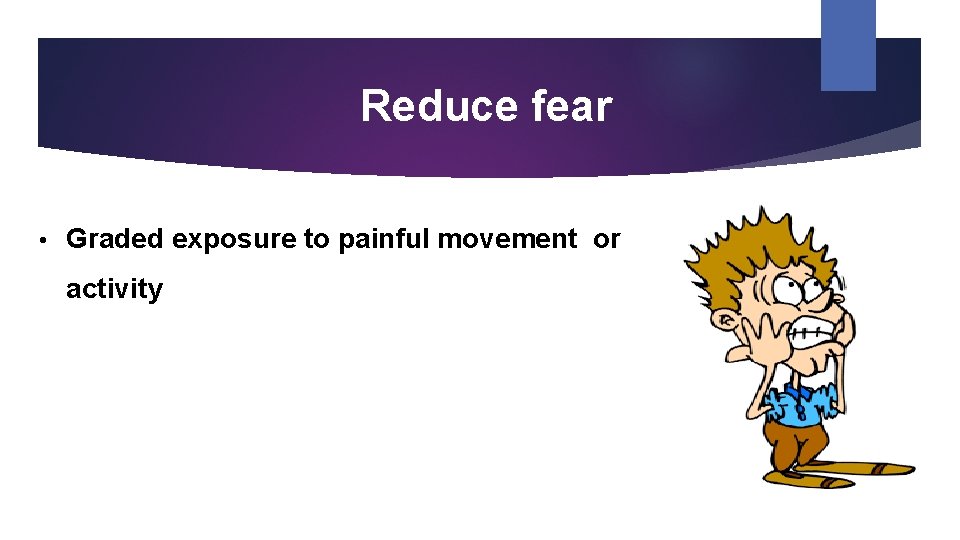 Reduce fear

• Graded exposure to painful movement or activity